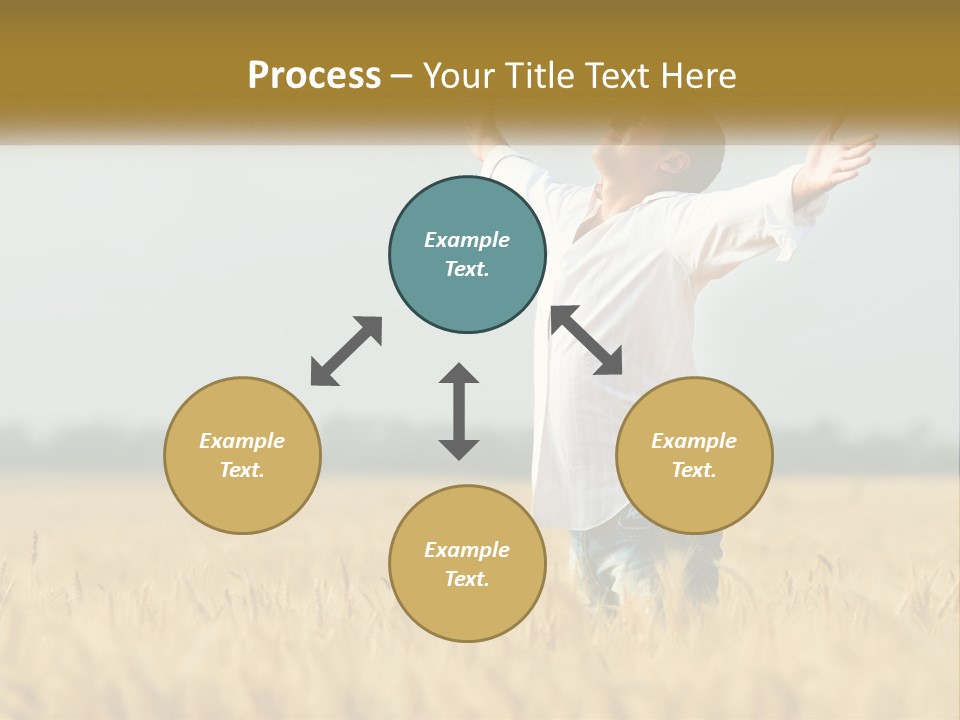 Process – Your Title Text Here

Example Text.

Example Text.

Example Text.

Example Text.